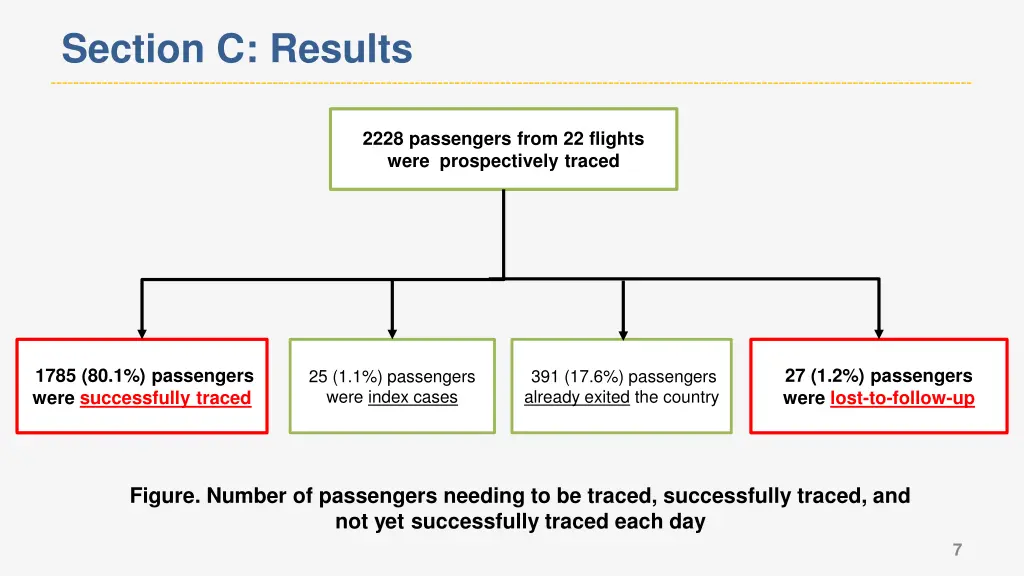 Section C: Results

2228 passengers from 22 flights were prospectively traced

1785 (80.1%) passengers were successfully traced

25 (1.1%) passengers were index cases

391 (17.6%) passengers already exited the country

27 (1.2%) passengers were lost-to-follow-up

Figure. Number of passengers needing to be traced, successfully traced, and not yet successfully traced each day

7